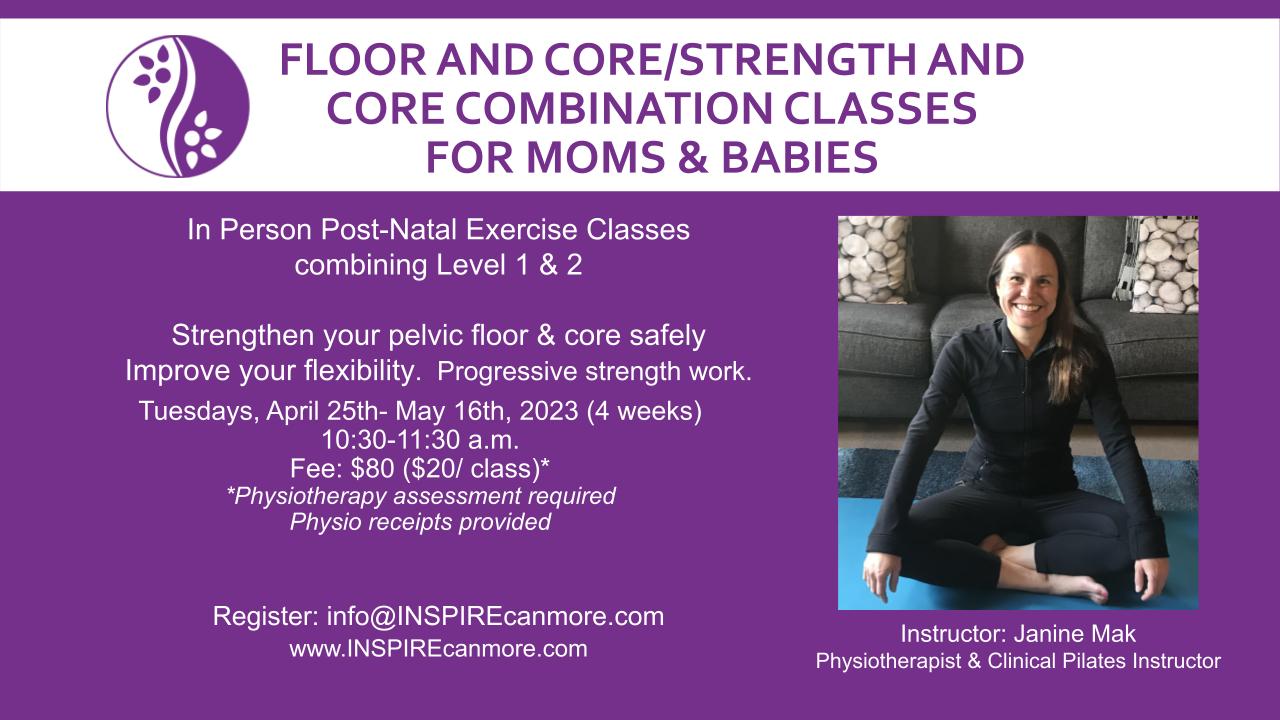 FLOOR AND CORE/STRENGTH AND CORE COMBINATION CLASSES FOR MOMS & BABIES

In Person Post-Natal Exercise Classes combining Level 1 & 2

Strengthen your pelvic floor & core safely
Improve your flexibility. Progressive strength work.

Tuesdays, April 25th- May 16th, 2023 (4 weeks)
10:30-11:30 a.m.
Fee: $80 ($20/ class)*
*Physiotherapy assessment required
Physio receipts provided

Register: info@INSPIREcanmore.com
www.INSPIREcanmore.com

Instructor: Janine Mak
Physiotherapist & Clinical Pilates Instructor